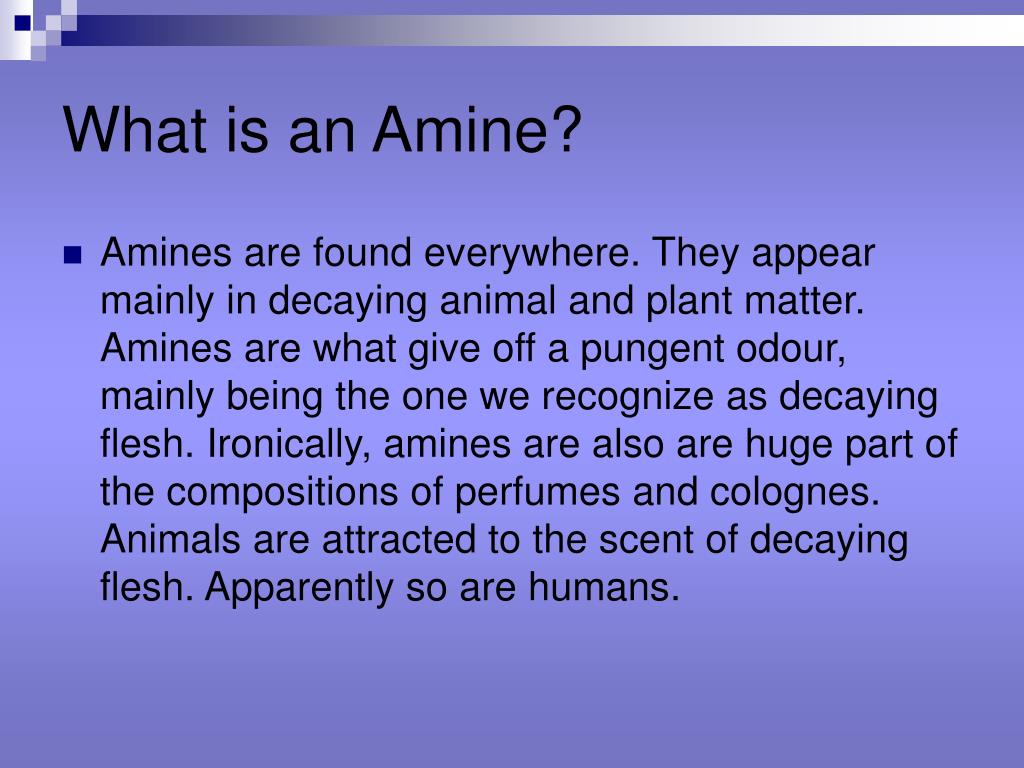 What is an Amine?

Amines are found everywhere. They appear mainly in decaying animal and plant matter. Amines are what give off a pungent odour, mainly being the one we recognize as decaying flesh. Ironically, amines are also are huge part of the compositions of perfumes and colognes. Animals are attracted to the scent of decaying flesh. Apparently so are humans.